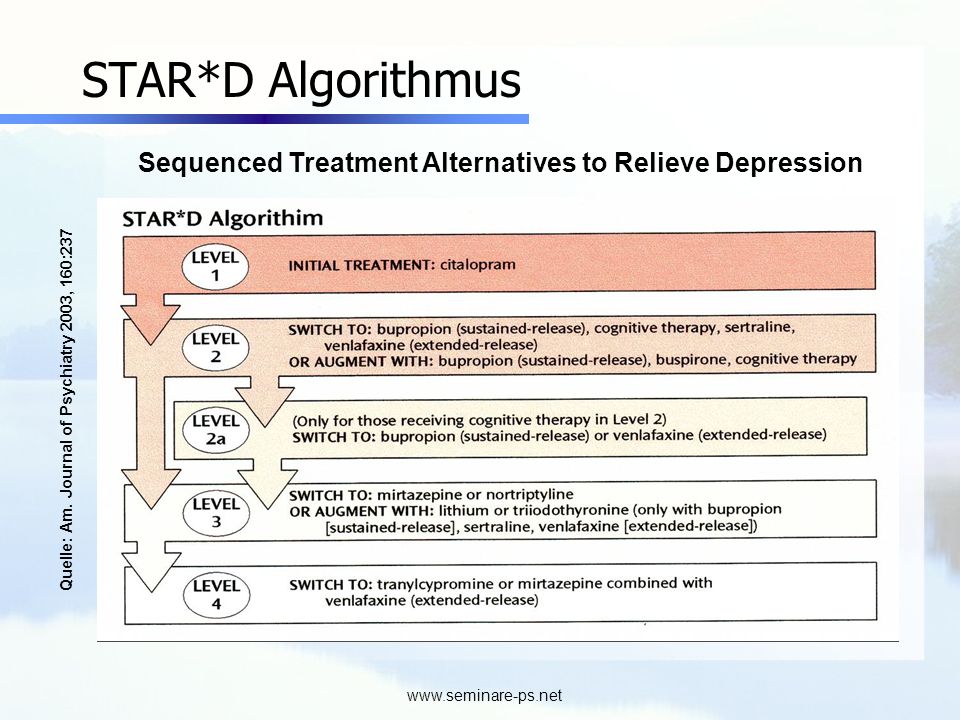 STAR*D Algorithmus

Sequenced Treatment Alternatives to Relieve Depression

Quelle: Am. Journal of Psychiatry 2003, 160:237

STAR*D Algorithim

LEVEL 1
INITIAL TREATMENT: citalopram

LEVEL 2
SWITCH TO: bupropion (sustained-release), cognitive therapy, sertraline, venlafaxine (extended-release)
OR AUGMENT WITH: bupropion (sustained-release), buspirone, cognitive therapy

LEVEL 2a
(Only for those receiving cognitive therapy in Level 2)
SWITCH TO: bupropion (sustained-release) or venlafaxine (extended-release)

LEVEL 3
SWITCH TO: mirtazepine or nortriptyline
OR AUGMENT WITH: lithium or triiodothyronine (only with bupropion [sustained-release], sertraline, venlafaxine [extended-release])

LEVEL 4
SWITCH TO: tranylcypromine or mirtazepine combined with venlafaxine (extended-release)

www.seminare-ps.net